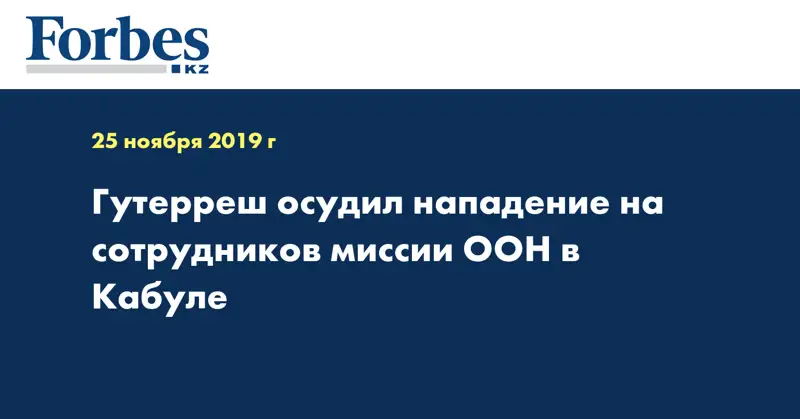 Forbes
KZ

25 ноября 2019 г

Гутерреш осудил нападение на сотрудников миссии ООН в Кабуле